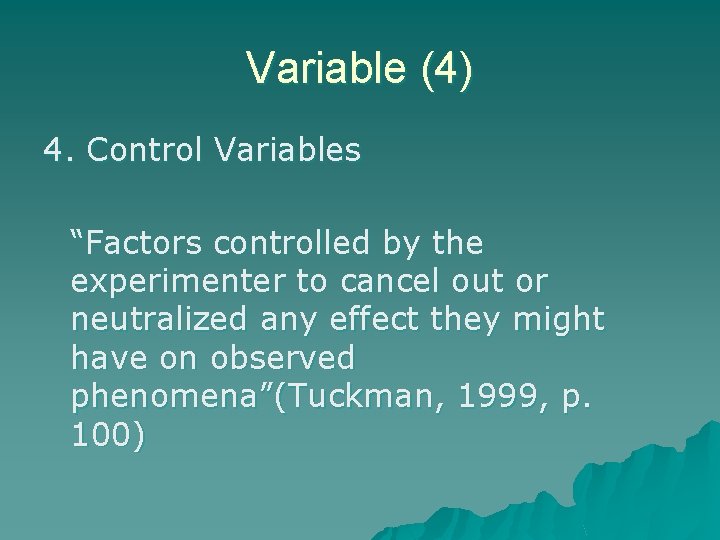 Variable (4)

4. Control Variables

“Factors controlled by the experimenter to cancel out or neutralized any effect they might have on observed phenomena”(Tuckman, 1999, p. 100)